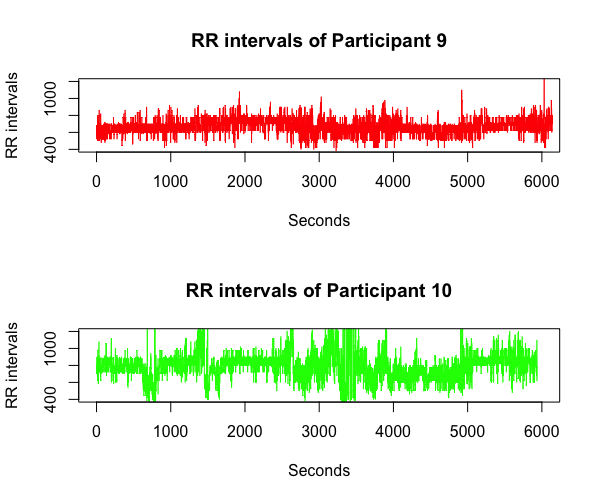 RR intervals of Participant 9

RR intervals

400

1000

0 1000 2000 3000 4000 5000 6000

Seconds

RR intervals of Participant 10

RR intervals

400

1000

0 1000 2000 3000 4000 5000 6000

Seconds